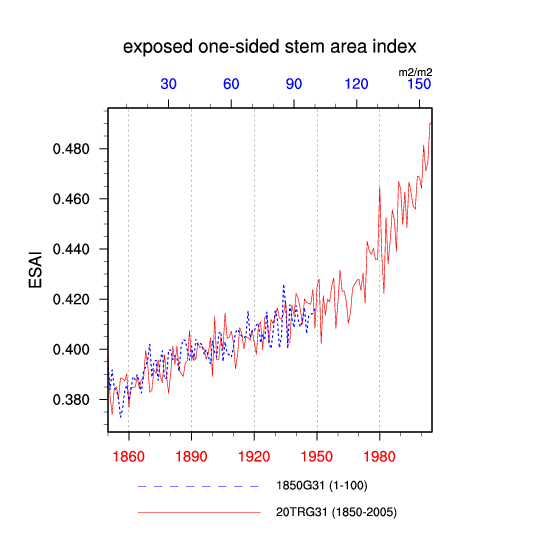 exposed one-sided stem area index

m2/m2

30 60 90 120 150

ESAI

0.480
0.460
0.440
0.420
0.400
0.380

1860 1890 1920 1950 1980

1850G31 (1-100)

20TRG31 (1850-2005)